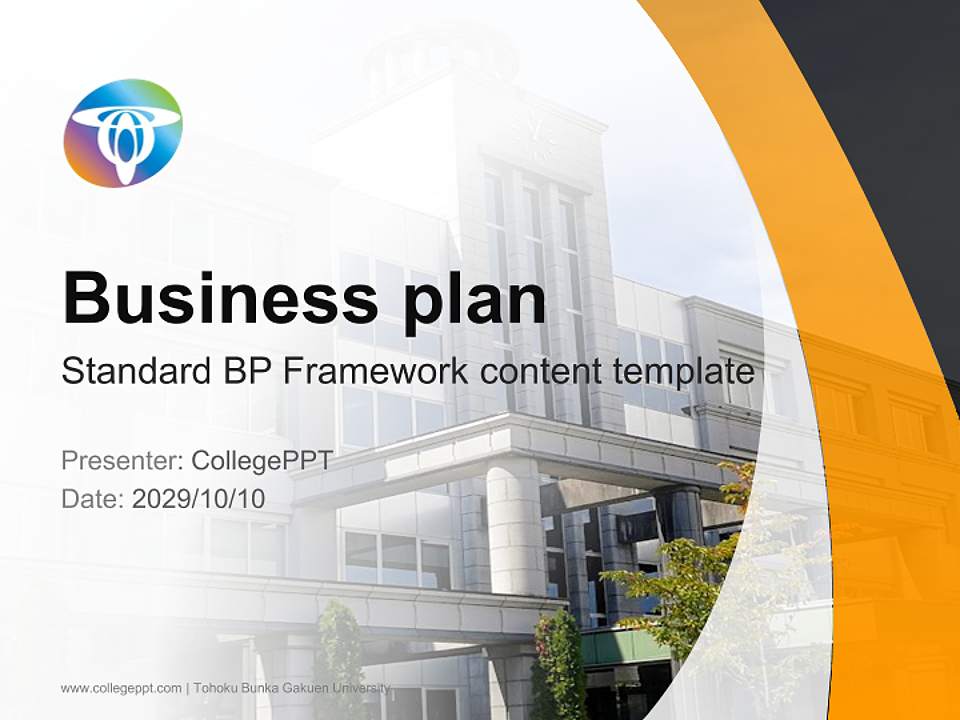 Business plan

Standard BP Framework content template

Presenter: CollegePPT
Date: 2029/10/10

www.collegeppt.com | Tohoku Bunka Gakuen University